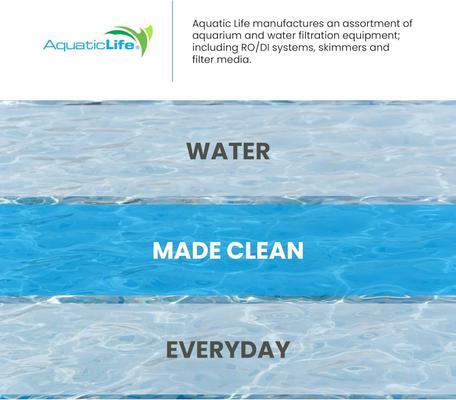 AquaticLife

Aquatic Life manufactures an assortment of aquarium and water filtration equipment; including RO/DI systems, skimmers and filter media.

WATER

MADE CLEAN

EVERYDAY